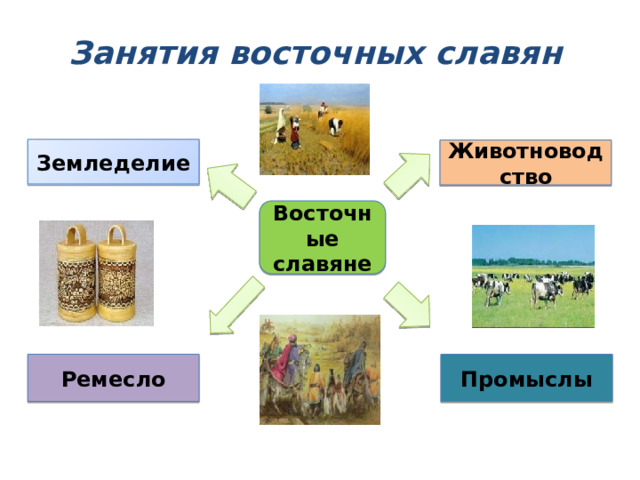 Занятия восточных славян

Земледелие

Животноводство

Восточные славяне

Ремесло

Промыслы